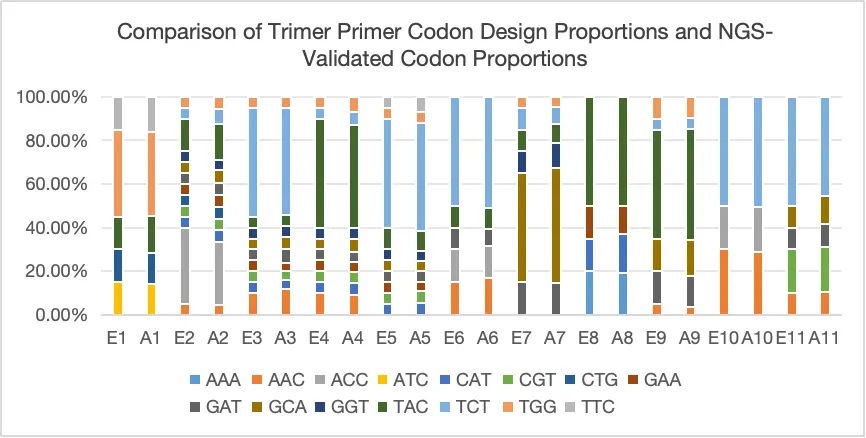 Comparison of Trimer Primer Codon Design Proportions and NGS-Validated Codon Proportions

100.00%
80.00%
60.00%
40.00%
20.00%
0.00%

E1 A1 E2 A2 E3 A3 E4 A4 E5 A5 E6 A6 E7 A7 E8 A8 E9 A9 E10 A10 E11 A11

AAA AAC ACC ATC CAT CGT CTG GAA
GAT GCA GGT TAC TCT TGG TTC